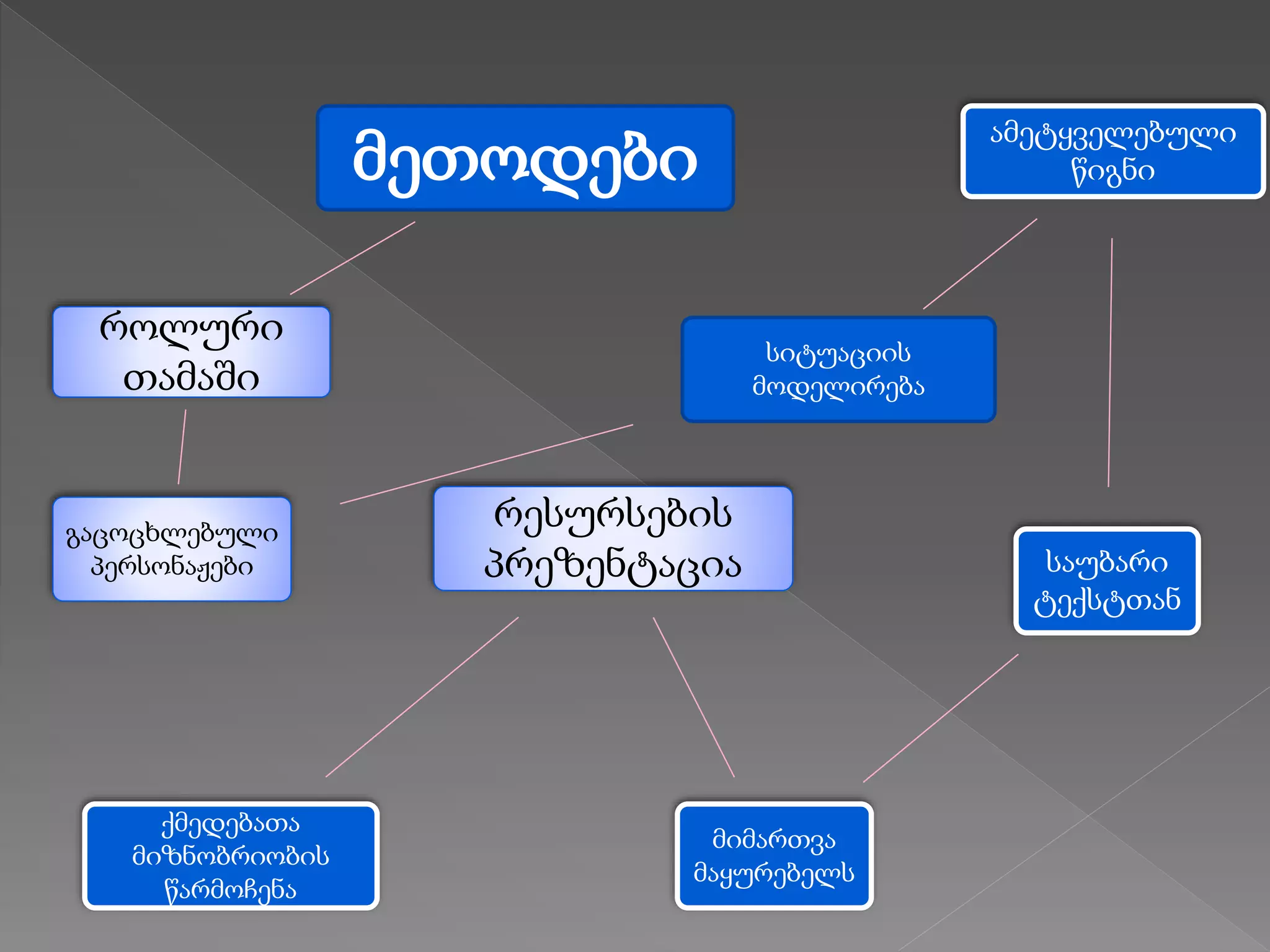 მეთოდები

ამეტყველებული წიგნი

როლური თამაში

სიტუაციის მოდელირება

გაცოცხლებული პერსონაჟები

რესურსების პრეზენტაცია

საუბარი ტექსტთან

ქმედებათა მიზნობრიობის წარმოჩენა

მიმართვა მაყურებელს